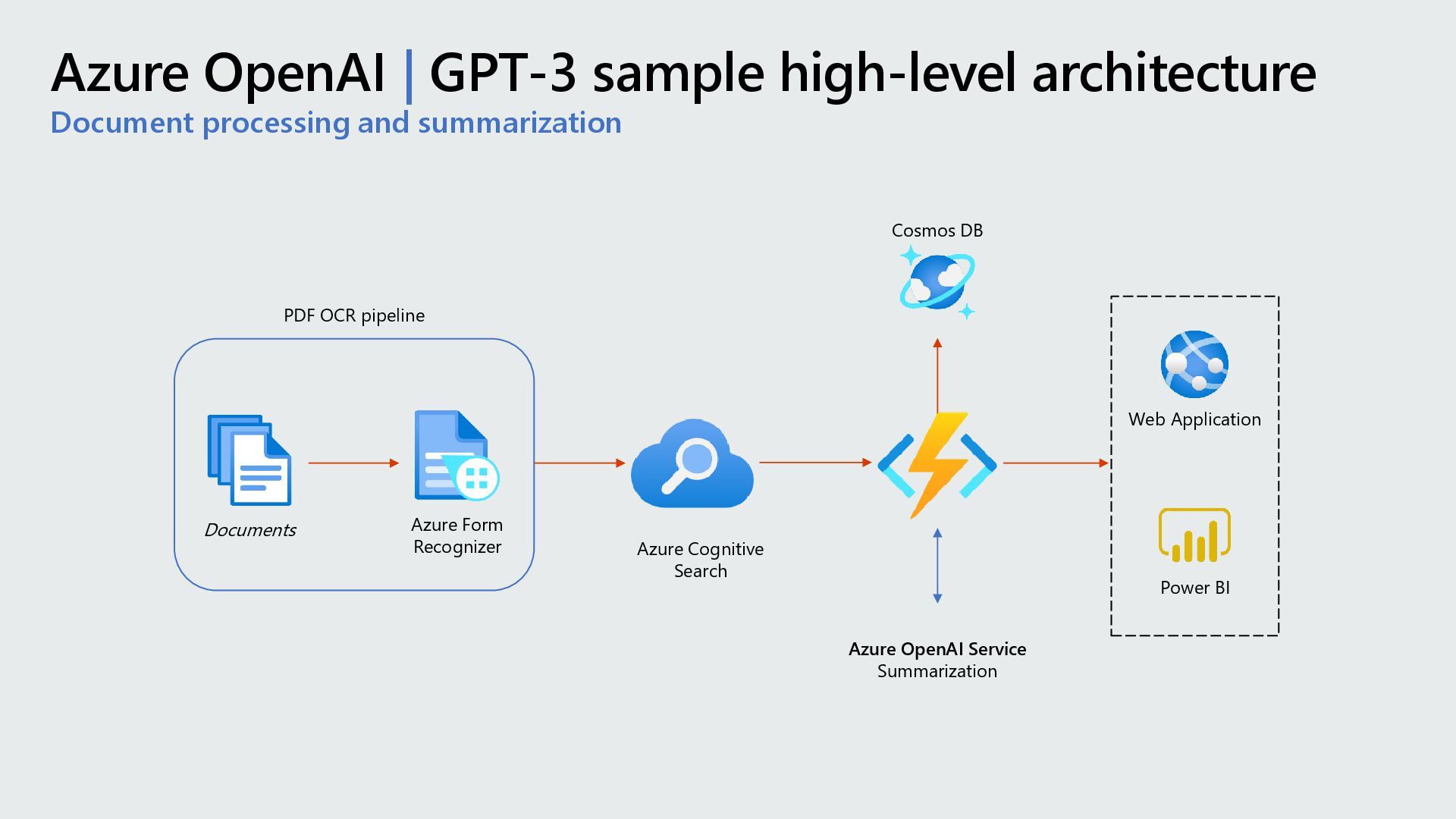 Azure OpenAI | GPT-3 sample high-level architecture
Document processing and summarization

PDF OCR pipeline

Documents

Azure Form Recognizer

Azure Cognitive Search

Cosmos DB

Azure OpenAI Service
Summarization

Web Application

Power BI